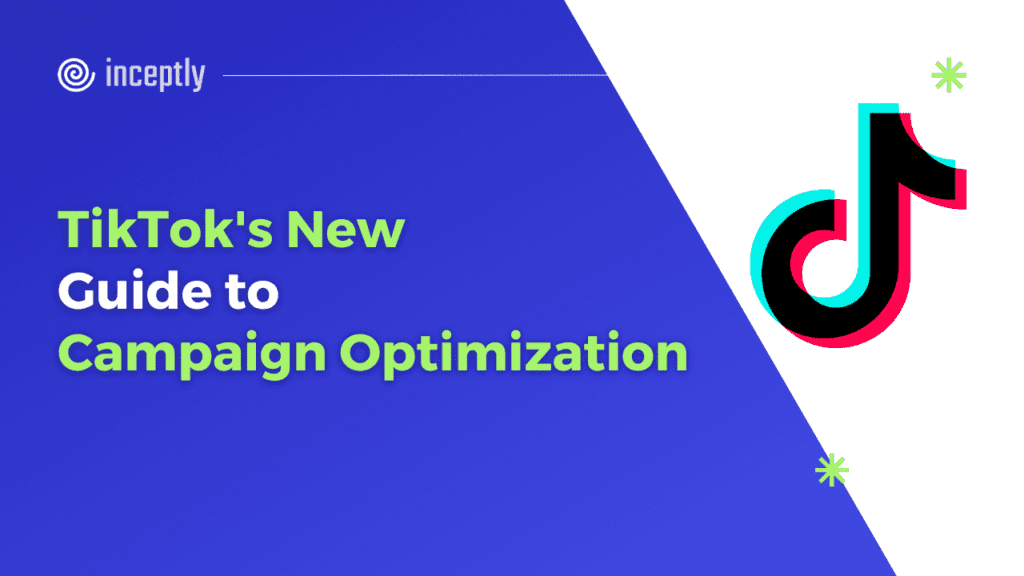 inceptly

TikTok's New Guide to Campaign Optimization